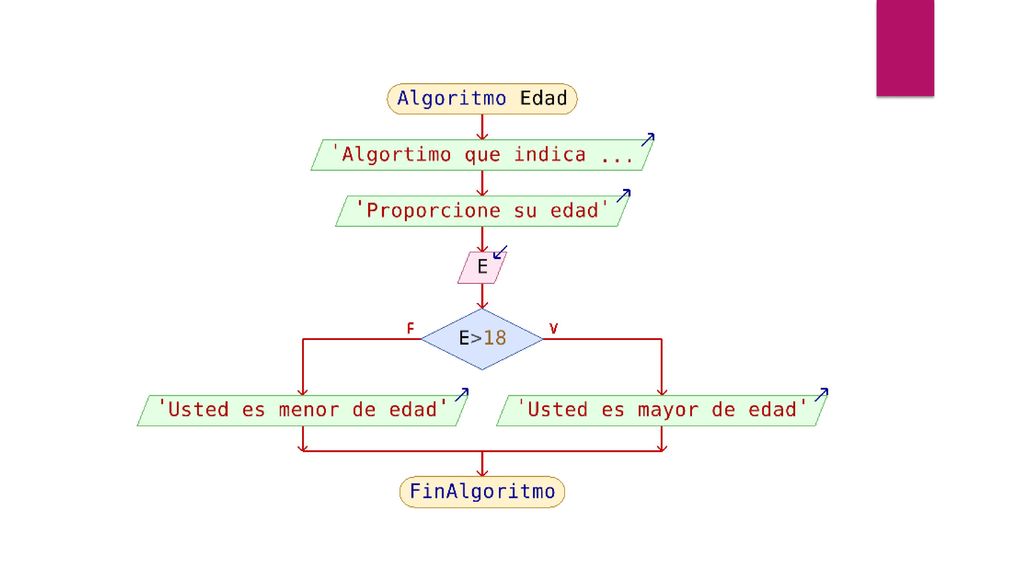 Algoritmo Edad

'Algortimo que indica ...

'Proporcione su edad'

E

F

E>18

V

'Usted es menor de edad'

'Usted es mayor de edad'

FinAlgoritmo